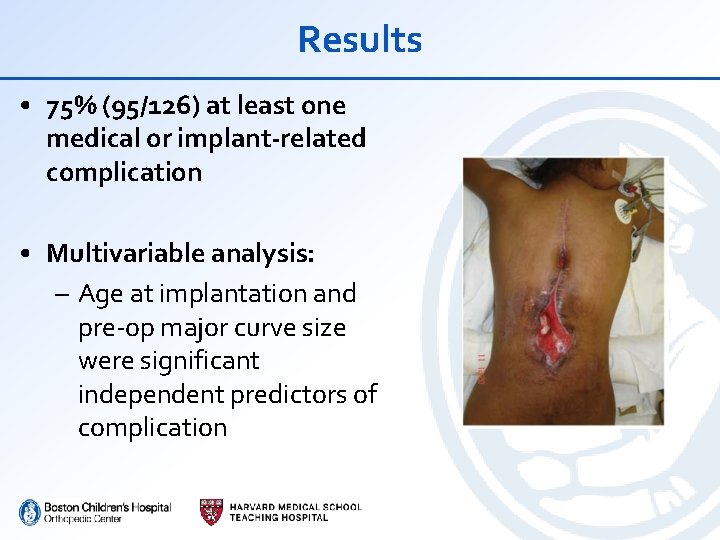 Results

• 75% (95/126) at least one medical or implant-related complication

• Multivariable analysis:
– Age at implantation and pre-op major curve size were significant independent predictors of complication

Boston Children's Hospital
Orthopedic Center

HARVARD MEDICAL SCHOOL
TEACHING HOSPITAL